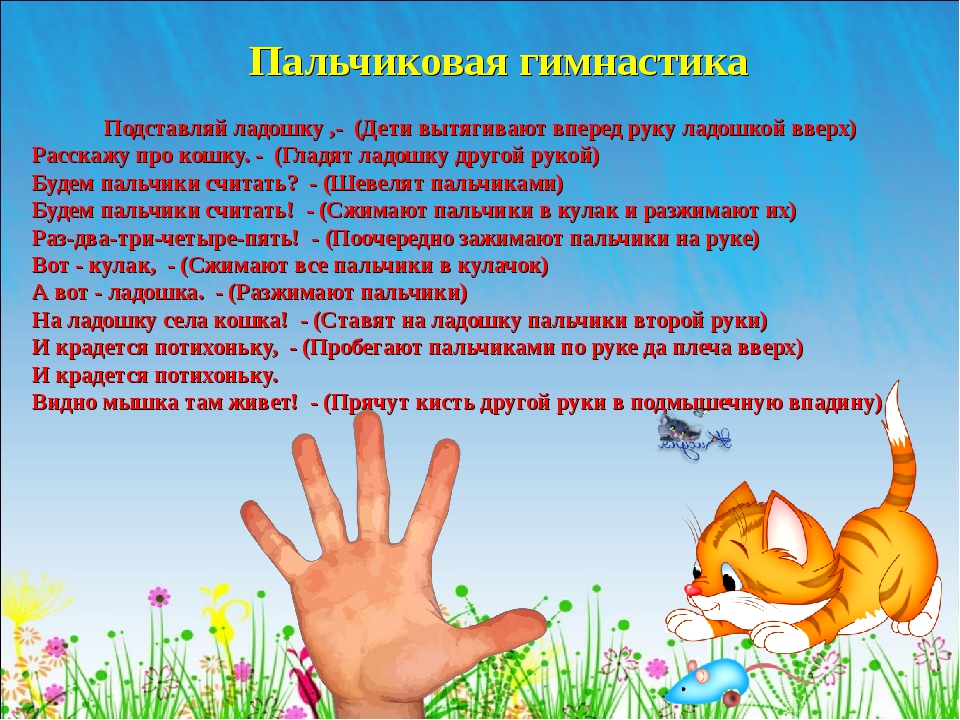 Пальчиковая гимнастика

Подставляй ладошку ,- (Дети вытягивают вперед руку ладошкой вверх)
Расскажу про кошку. - (Гладят ладошку другой рукой)
Будем пальчики считать? - (Шевелят пальчиками)
Будем пальчики считать! - (Сжимают пальчики в кулак и разжимают их)
Раз-два-три-четыре-пять! - (Поочередно зажимают пальчики на руке)
Вот - кулак, - (Сжимают все пальчики в кулачок)
А вот - ладошка. - (Разжимают пальчики)
На ладошку села кошка! - (Ставят на ладошку пальчики второй руки)
И крадется потихоньку, - (Пробегают пальчиками по руке да плеча вверх)
И крадется потихоньку.
Видно мышка там живет! - (Прячут кисть другой руки в подмышечную впадину)